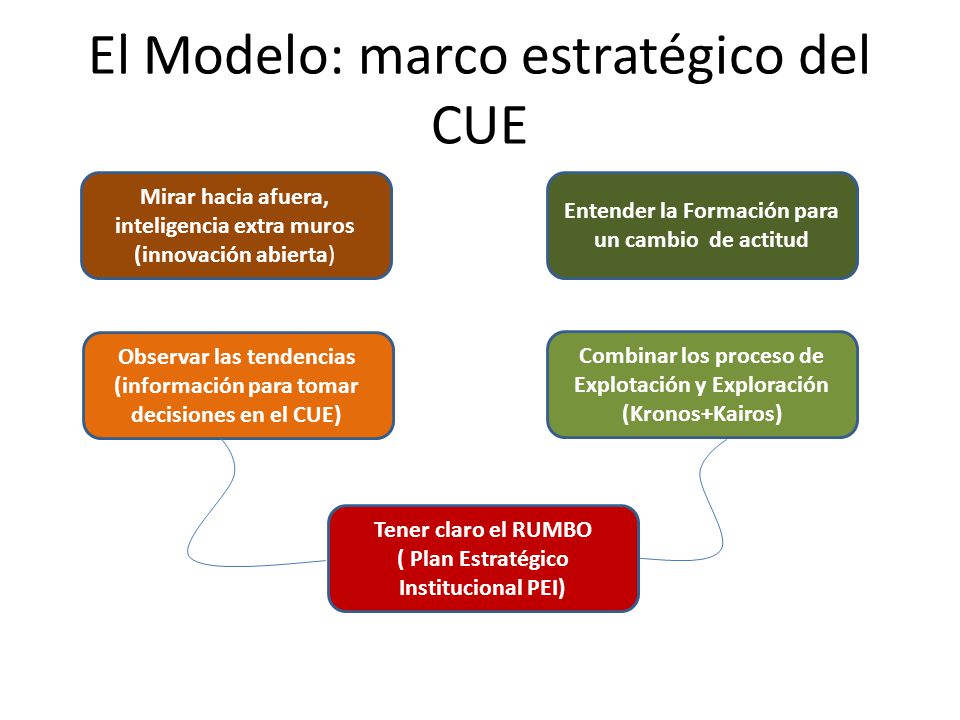 El Modelo: marco estratégico del CUE

Mirar hacia afuera, inteligencia extra muros (innovación abierta)

Entender la Formación para un cambio de actitud

Observar las tendencias (información para tomar decisiones en el CUE)

Combinar los proceso de Explotación y Exploración (Kronos+Kairos)

Tener claro el RUMBO ( Plan Estratégico Institucional PEI)